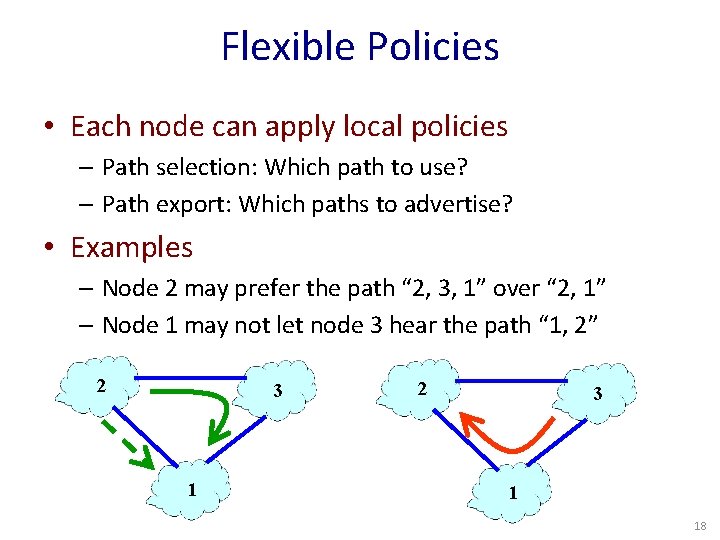 Flexible Policies

• Each node can apply local policies
– Path selection: Which path to use?
– Path export: Which paths to advertise?

• Examples
– Node 2 may prefer the path “2, 3, 1” over “2, 1”
– Node 1 may not let node 3 hear the path “1, 2”

2
3
1

2
3
1

18